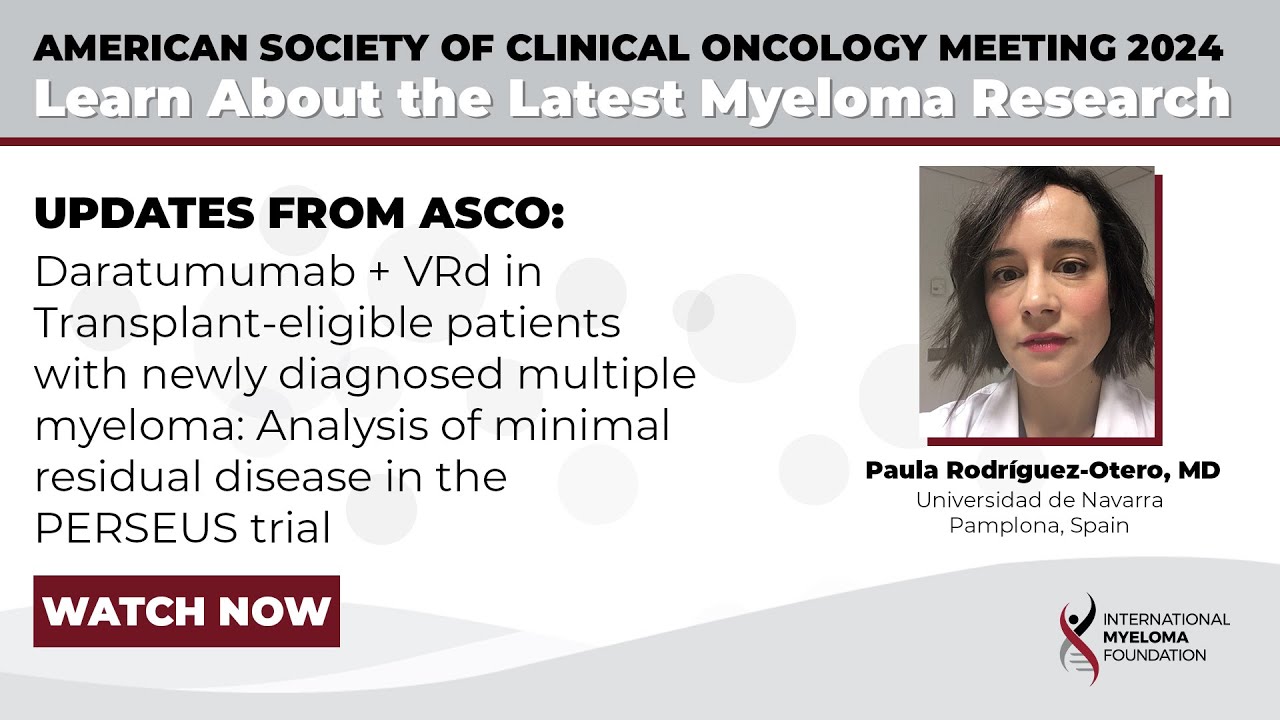 AMERICAN SOCIETY OF CLINICAL ONCOLOGY MEETING 2024
Learn About the Latest Myeloma Research

UPDATES FROM ASCO:
Daratumumab + VRd in Transplant-eligible patients with newly diagnosed multiple myeloma: Analysis of minimal residual disease in the PERSEUS trial

WATCH NOW

Paula Rodríguez-Otero, MD
Universidad de Navarra
Pamplona, Spain

INTERNATIONAL
MYELOMA
FOUNDATION